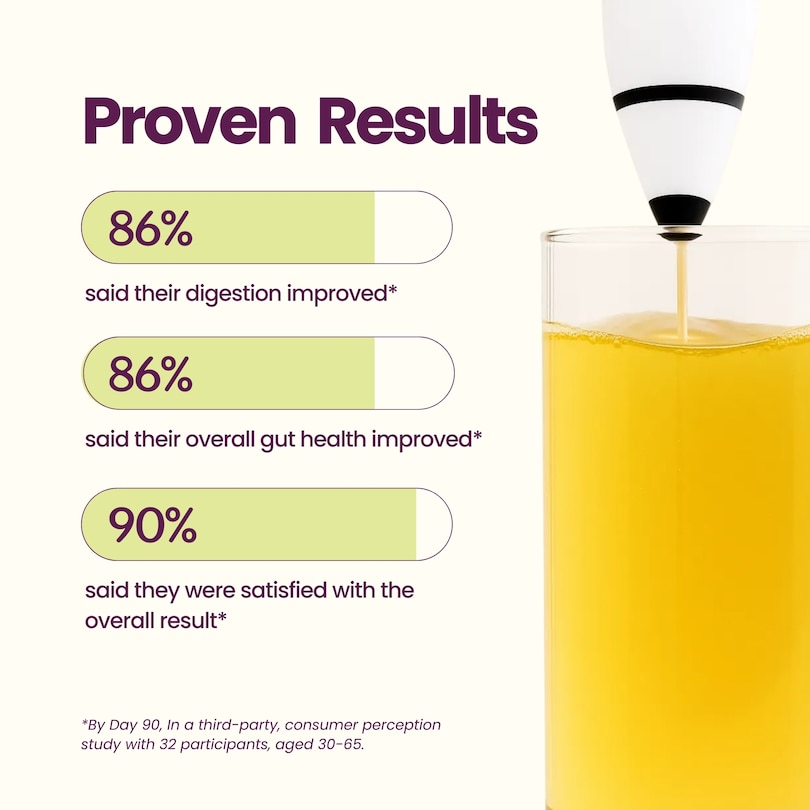 Proven Results

86%

said their digestion improved*

86%

said their overall gut health improved*

90%

said they were satisfied with the overall result*

*By Day 90, In a third-party, consumer perception study with 32 participants, aged 30-65.